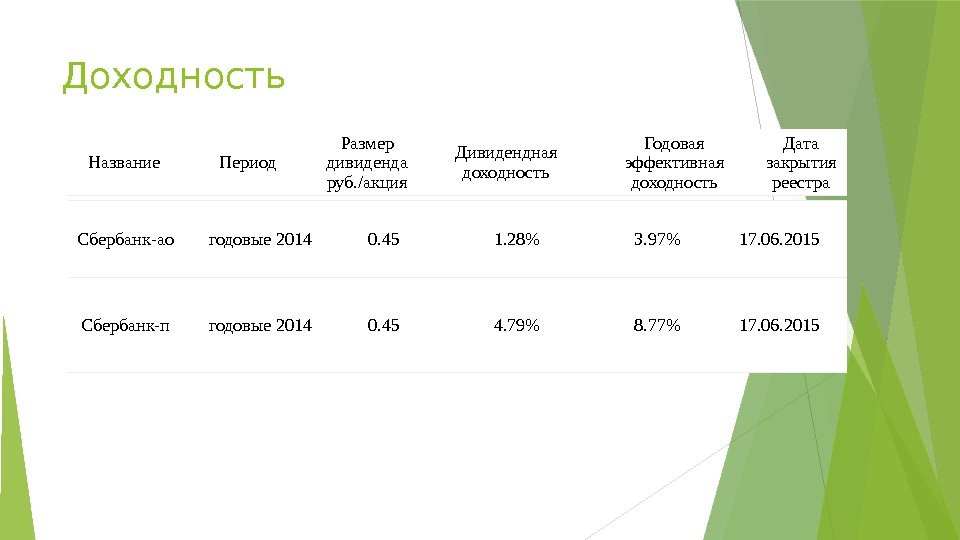 Доходность

| Название | Период | Размер дивиденда руб./акция | Дивидендная доходность | Годовая эффективная доходность | Дата закрытия реестра |
|---|---|---|---|---|---|
| Сбербанк-ао | годовые 2014 | 0.45 | 1.28% | 3.97% | 17.06.2015 |
| Сбербанк-п | годовые 2014 | 0.45 | 4.79% | 8.77% | 17.06.2015 |